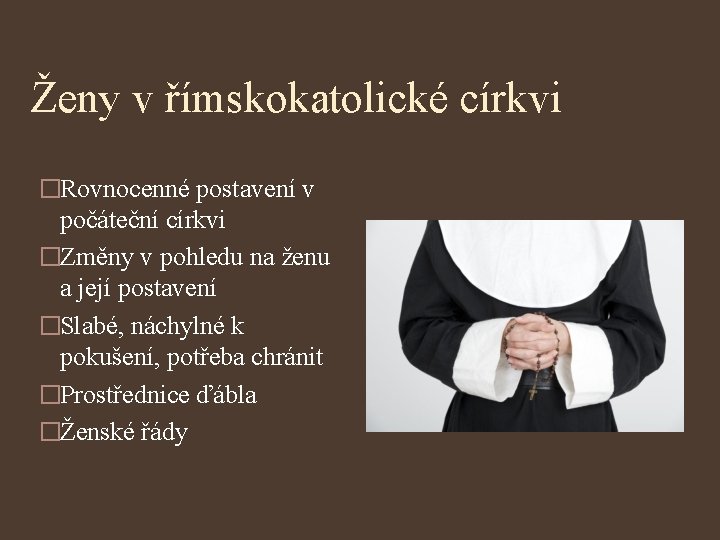 Ženy v římskokatolické církvi

□Rovnocenné postavení v počáteční církvi
□Změny v pohledu na ženu a její postavení
□Slabé, náchylné k pokušení, potřeba chránit
□Prostřednice ďábla
□Ženské řády